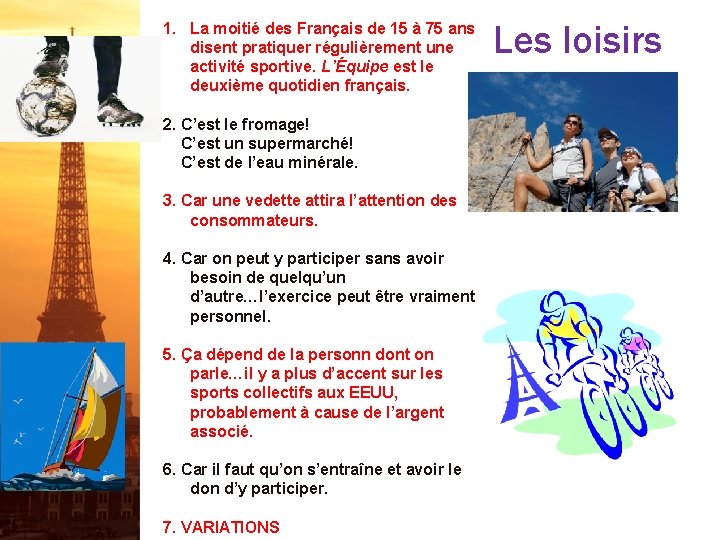 Les loisirs

1. La moitié des Français de 15 à 75 ans disent pratiquer régulièrement une activité sportive. L'Équipe est le deuxième quotidien français.

2. C'est le fromage!
C'est un supermarché!
C'est de l'eau minérale.

3. Car une vedette attira l'attention des consommateurs.

4. Car on peut y participer sans avoir besoin de quelqu'un d'autre…l'exercice peut être vraiment personnel.

5. Ça dépend de la personn dont on parle…il y a plus d'accent sur les sports collectifs aux EEUU, probablement à cause de l'argent associé.

6. Car il faut qu'on s'entraîne et avoir le don d'y participer.

7. VARIATIONS